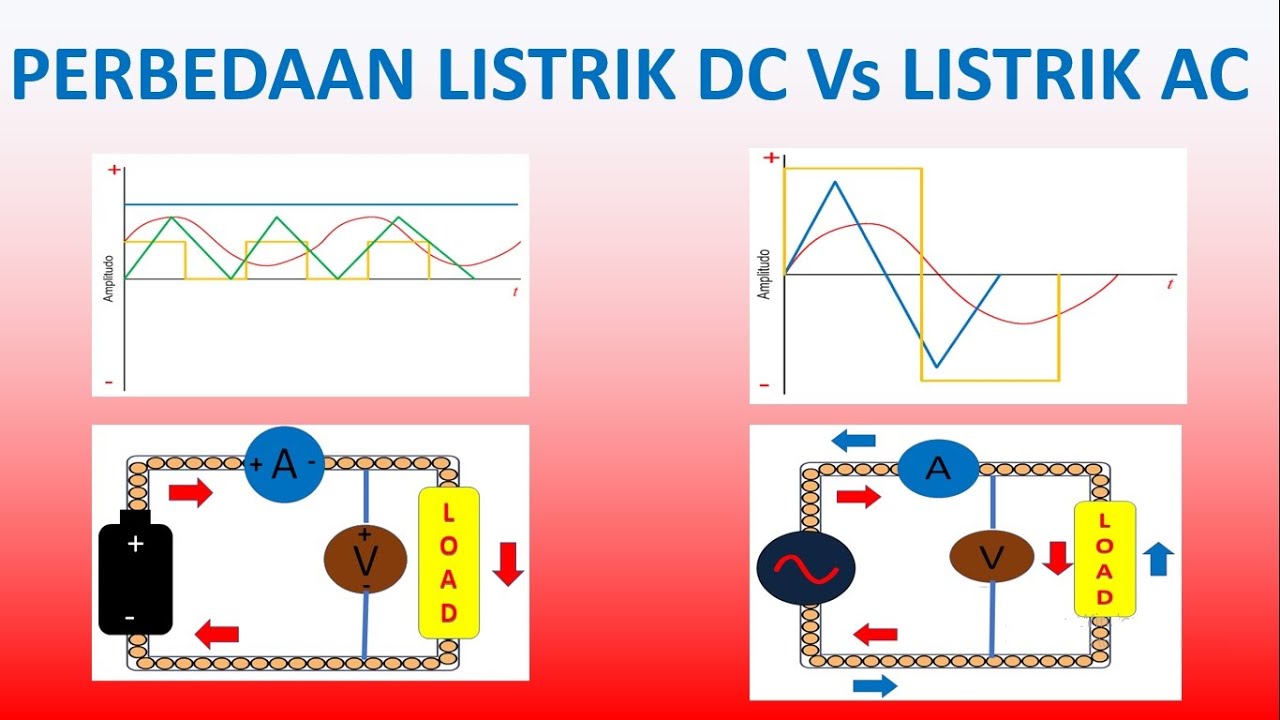 PERBEDAAN LISTRIK DC Vs LISTRIK AC

+
Amplitudo
t
-

+
Amplitudo
t
-

+ A -
+
-
+ V -
LOAD

A
V
LOAD